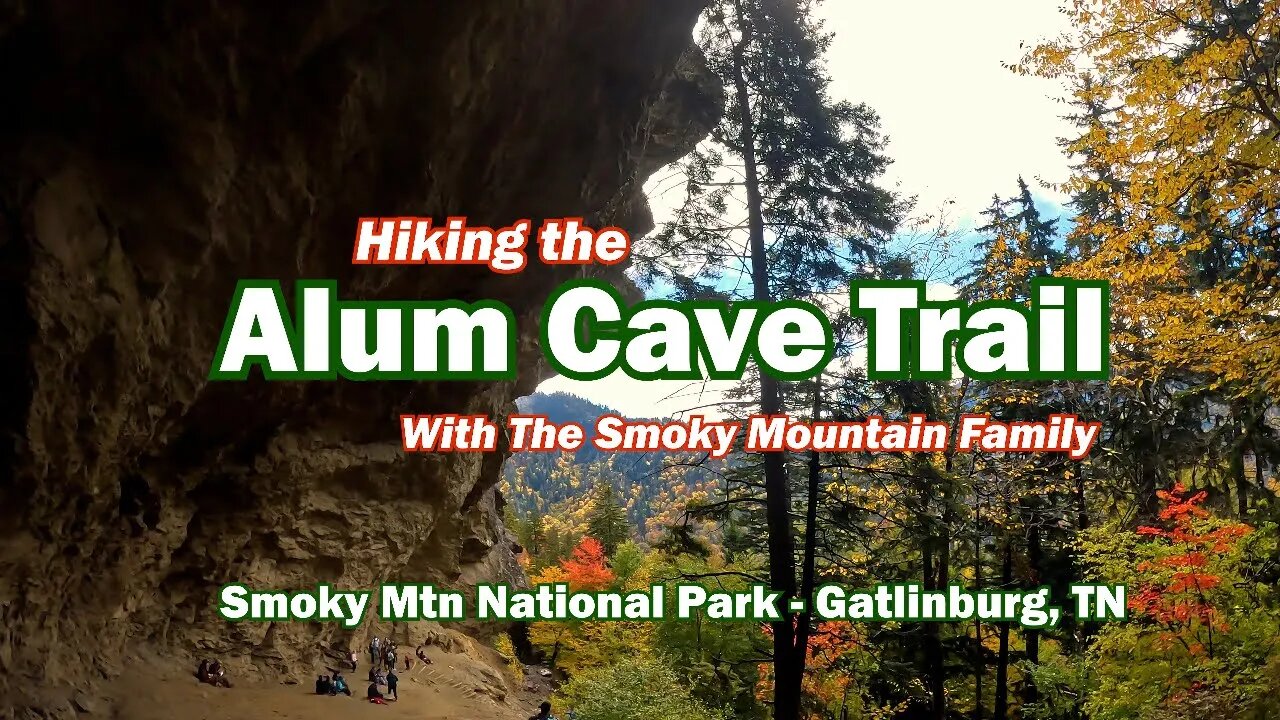 Hiking the
Alum Cave Trail
With The Smoky Mountain Family

Smoky Mtn National Park - Gatlinburg, TN